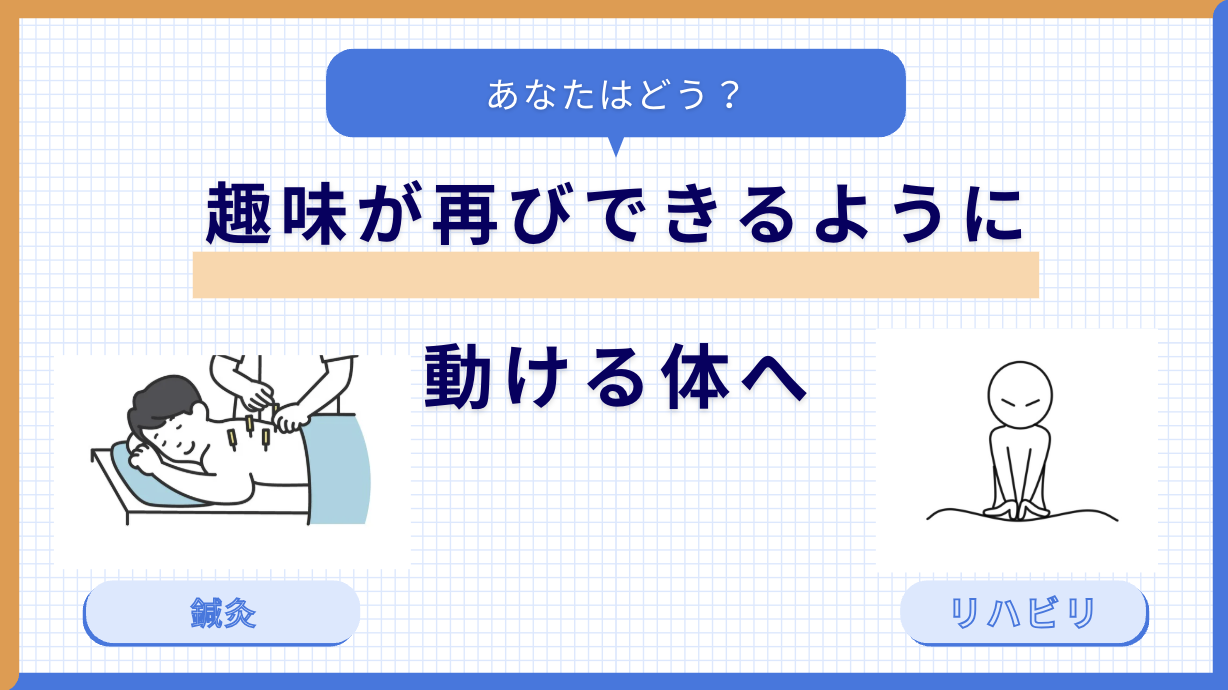 あなたはどう？

趣味が再びできるように

動ける体へ

鍼灸

リハビリ